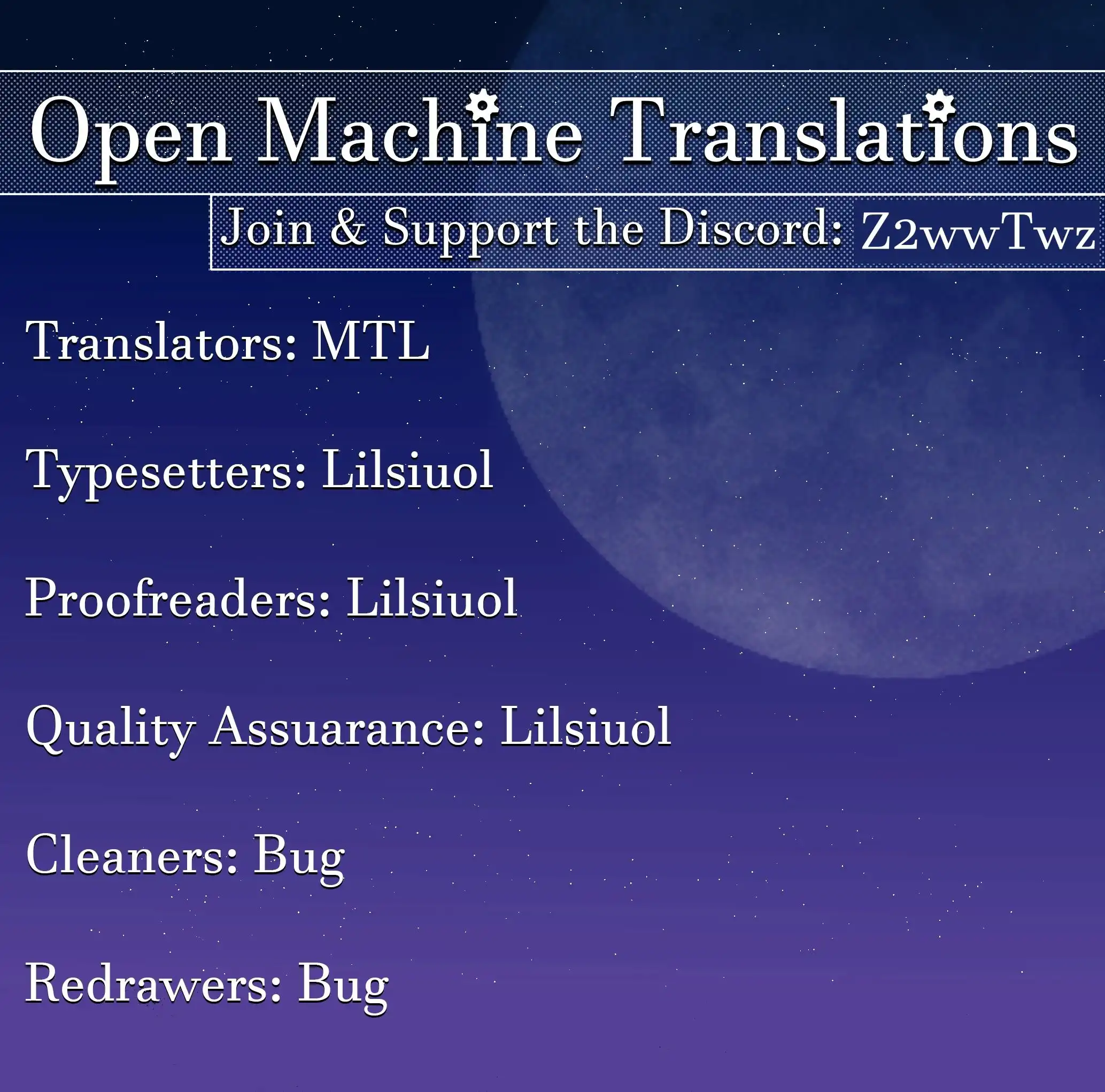 Open Machine Translations

Join & Support the Discord: Z2wwTwz

Translators: MTL

Typesetters: Lilsiuol

Proofreaders: Lilsiuol

Quality Assuarance: Lilsiuol

Cleaners: Bug

Redrawers: Bug